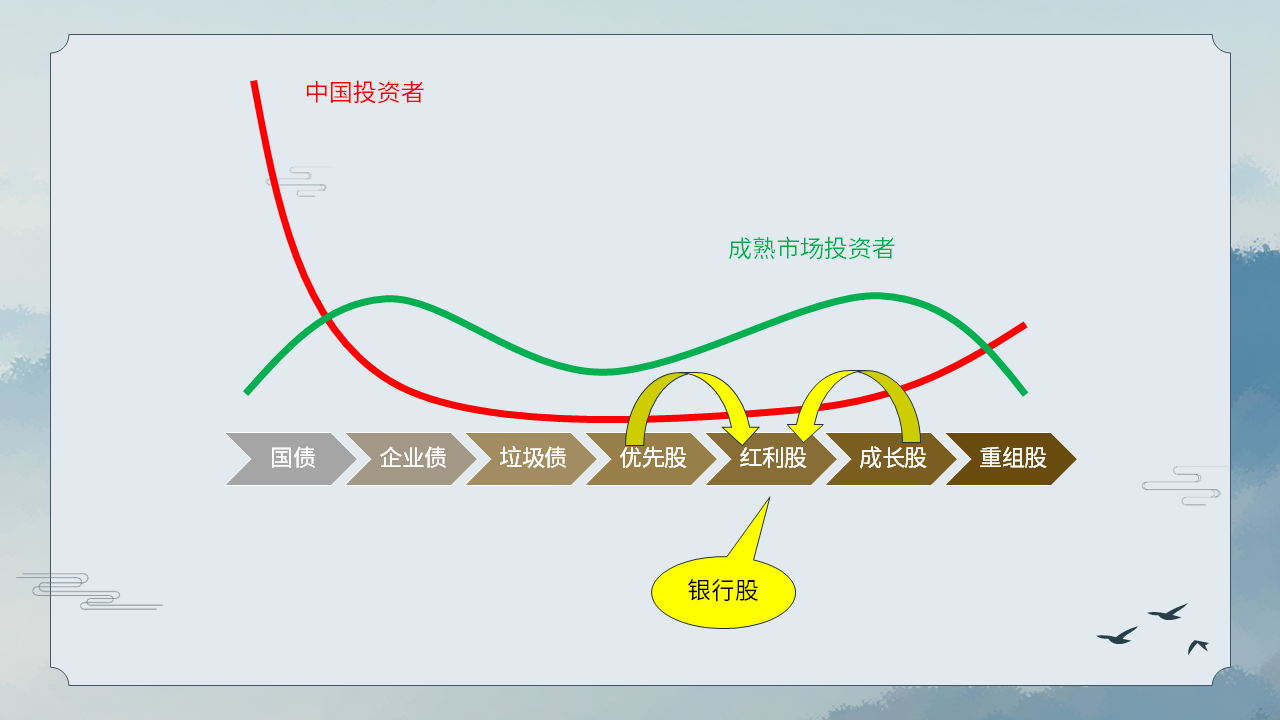 中国投资者

成熟市场投资者

国债 企业债 垃圾债 优先股 红利股 成长股 重组股

银行股